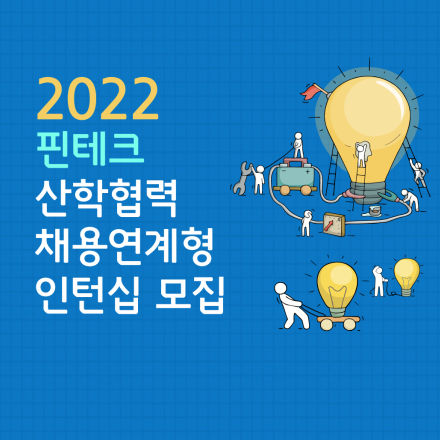 2022
핀테크
산학협력
채용연계형
인턴십 모집